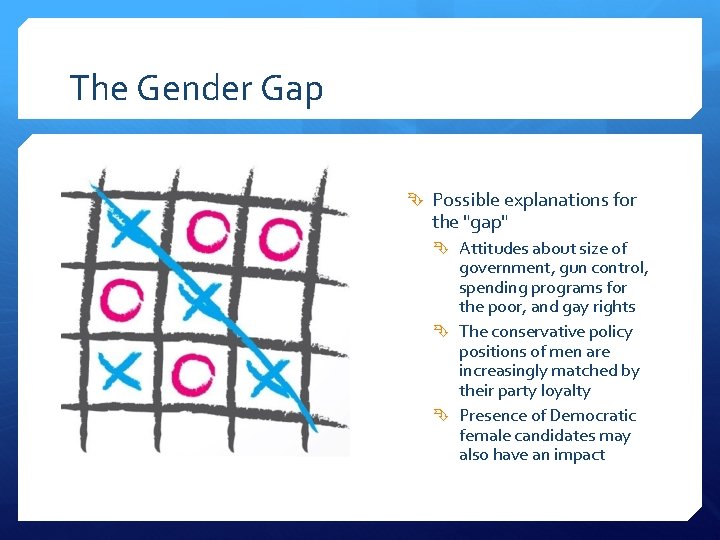 The Gender Gap

Possible explanations for the "gap"

Attitudes about size of government, gun control, spending programs for the poor, and gay rights

The conservative policy positions of men are increasingly matched by their party loyalty

Presence of Democratic female candidates may also have an impact